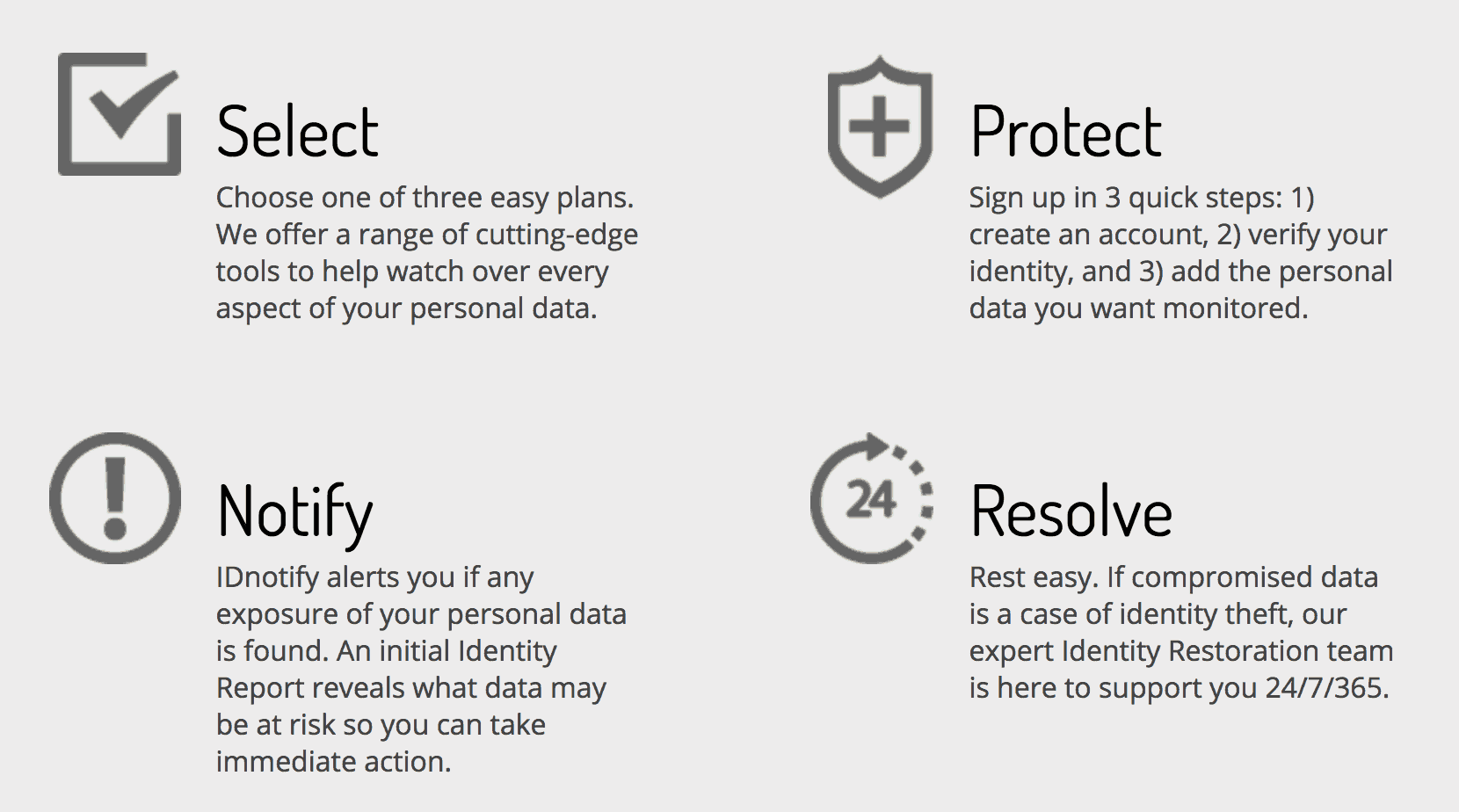 Select

Choose one of three easy plans. We offer a range of cutting-edge tools to help watch over every aspect of your personal data.

Protect

Sign up in 3 quick steps: 1) create an account, 2) verify your identity, and 3) add the personal data you want monitored.

Notify

IDnotify alerts you if any exposure of your personal data is found. An initial Identity Report reveals what data may be at risk so you can take immediate action.

24

Resolve

Rest easy. If compromised data is a case of identity theft, our expert Identity Restoration team is here to support you 24/7/365.